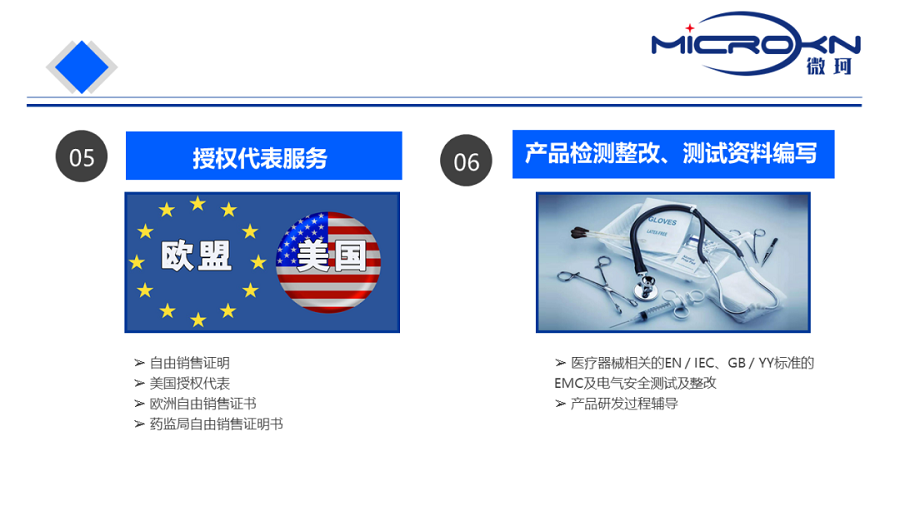 MICROKN 微珂

05

授权代表服务

欧盟 美国

➢ 自由销售证明
➢ 美国授权代表
➢ 欧洲自由销售证书
➢ 药监局自由销售证明书

06

产品检测整改、测试资料编写

GLOVES LATEX FREE

➢ 医疗器械相关的EN / IEC、GB / YY标准的EMC及电气安全测试及整改
➢ 产品研发过程辅导